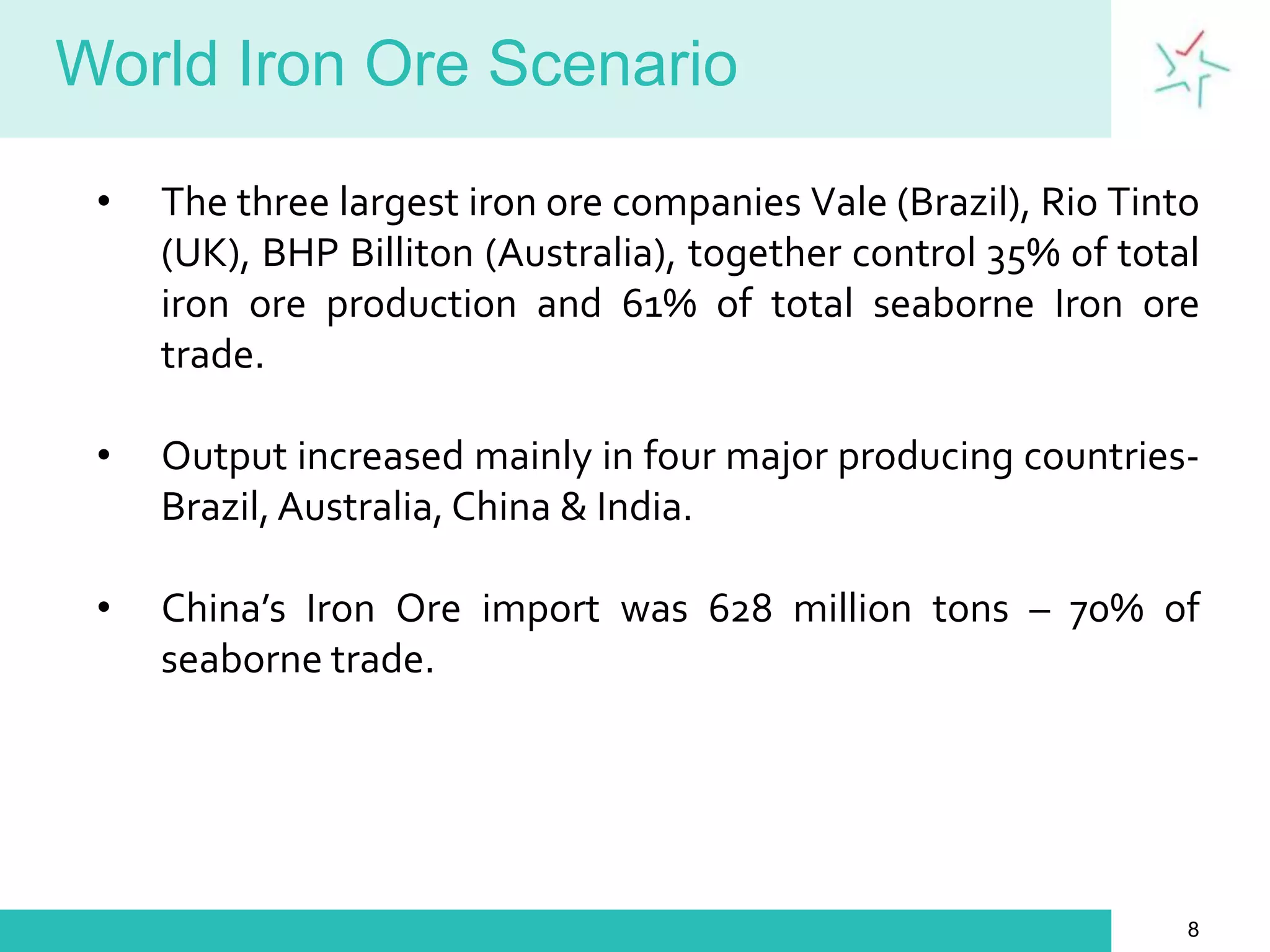 World Iron Ore Scenario

• The three largest iron ore companies Vale (Brazil), Rio Tinto (UK), BHP Billiton (Australia), together control 35% of total iron ore production and 61% of total seaborne Iron ore trade.

• Output increased mainly in four major producing countries- Brazil, Australia, China & India.

• China's Iron Ore import was 628 million tons – 70% of seaborne trade.

8